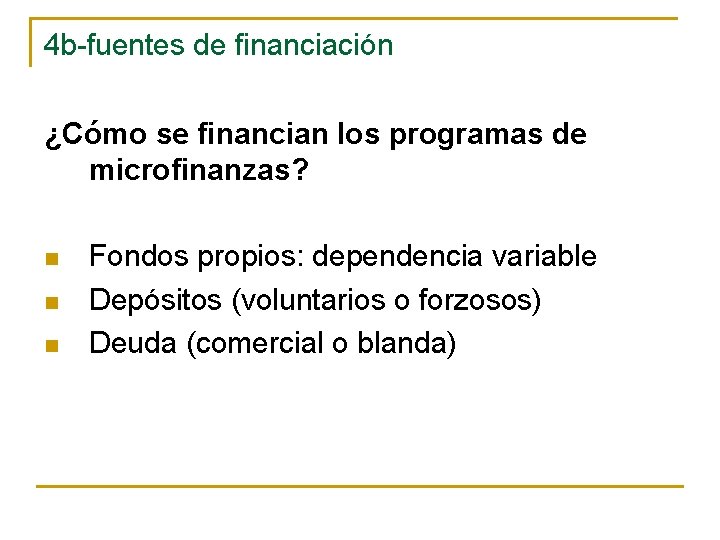 4b-fuentes de financiación

¿Cómo se financian los programas de microfinanzas?

- Fondos propios: dependencia variable
- Depósitos (voluntarios o forzosos)
- Deuda (comercial o blanda)